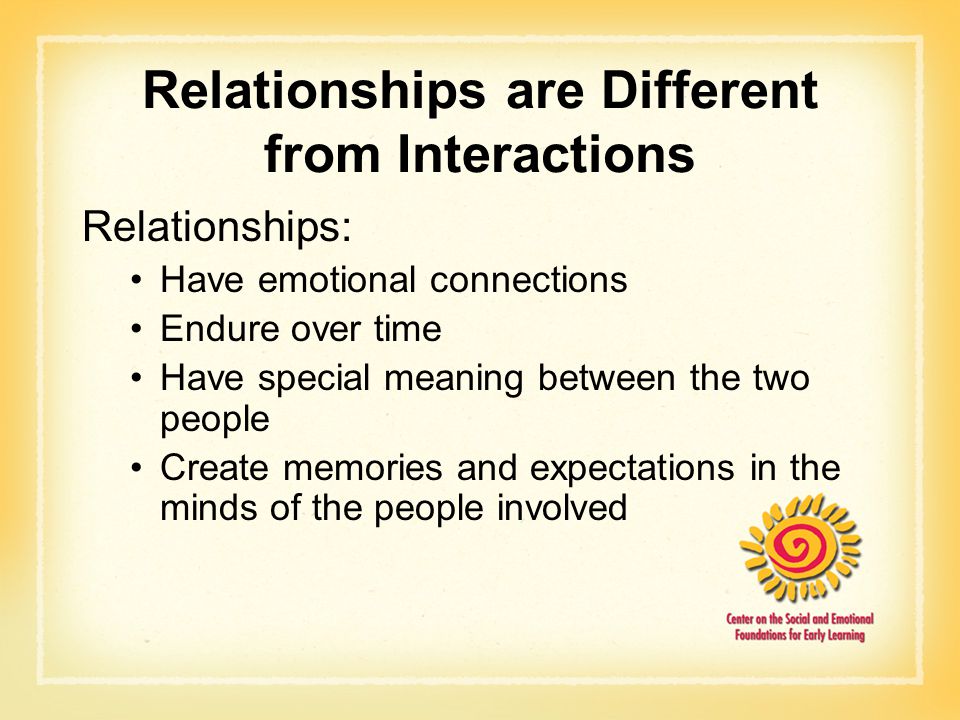 Relationships are Different from Interactions

Relationships:

• Have emotional connections
• Endure over time
• Have special meaning between the two people
• Create memories and expectations in the minds of the people involved

Center on the Social and Emotional Foundations for Early Learning